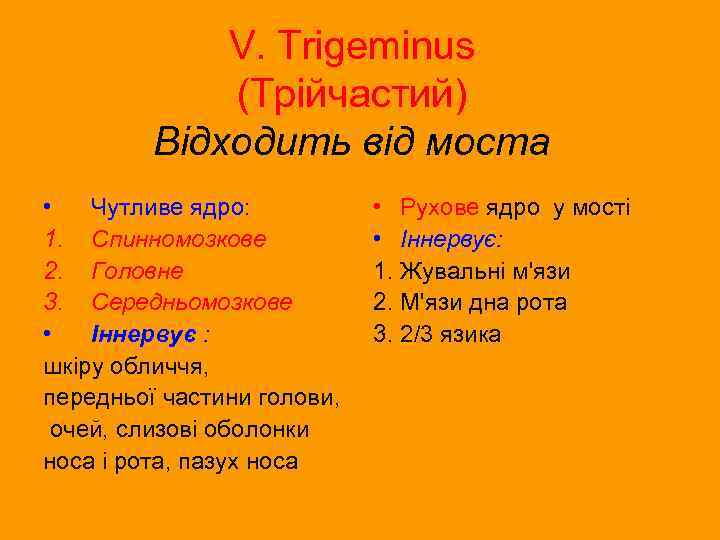 V. Trigeminus
(Трійчастий)
Відходить від моста

• Чутливе ядро:
1. Спинномозкове
2. Головне
3. Середньомозкове
• Іннервує :
шкіру обличчя,
передньої частини голови,
очей, слизові оболонки
носа і рота, пазух носа

• Рухове ядро у мості
• Іннервує:
1. Жувальні м'язи
2. М'язи дна рота
3. 2/3 язика